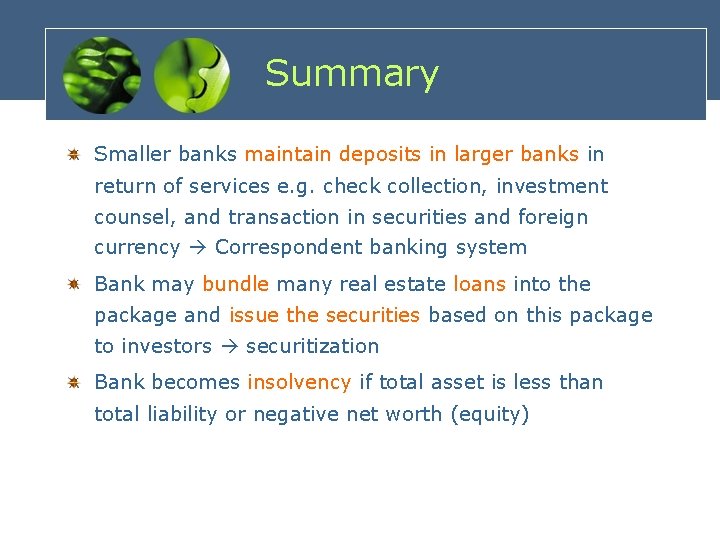 Summary

Smaller banks maintain deposits in larger banks in return of services e.g. check collection, investment counsel, and transaction in securities and foreign currency → Correspondent banking system

Bank may bundle many real estate loans into the package and issue the securities based on this package to investors → securitization

Bank becomes insolvency if total asset is less than total liability or negative net worth (equity)